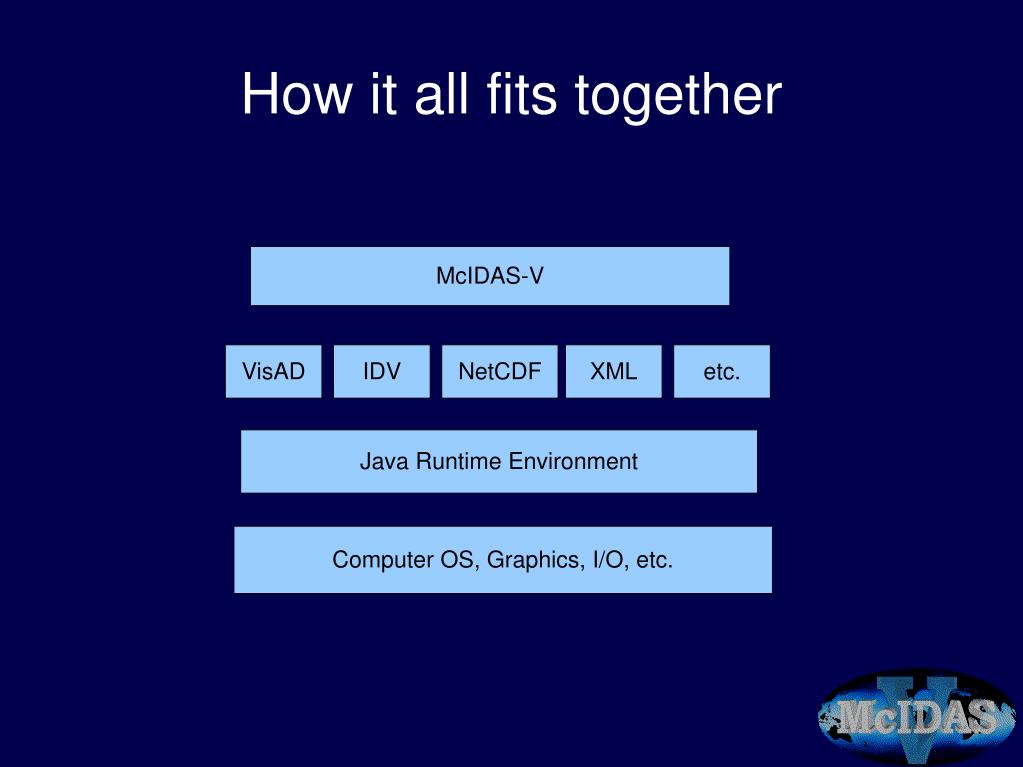 How it all fits together

McIDAS-V

VisAD

IDV

NetCDF

XML

etc.

Java Runtime Environment

Computer OS, Graphics, I/O, etc.

McIDAS V